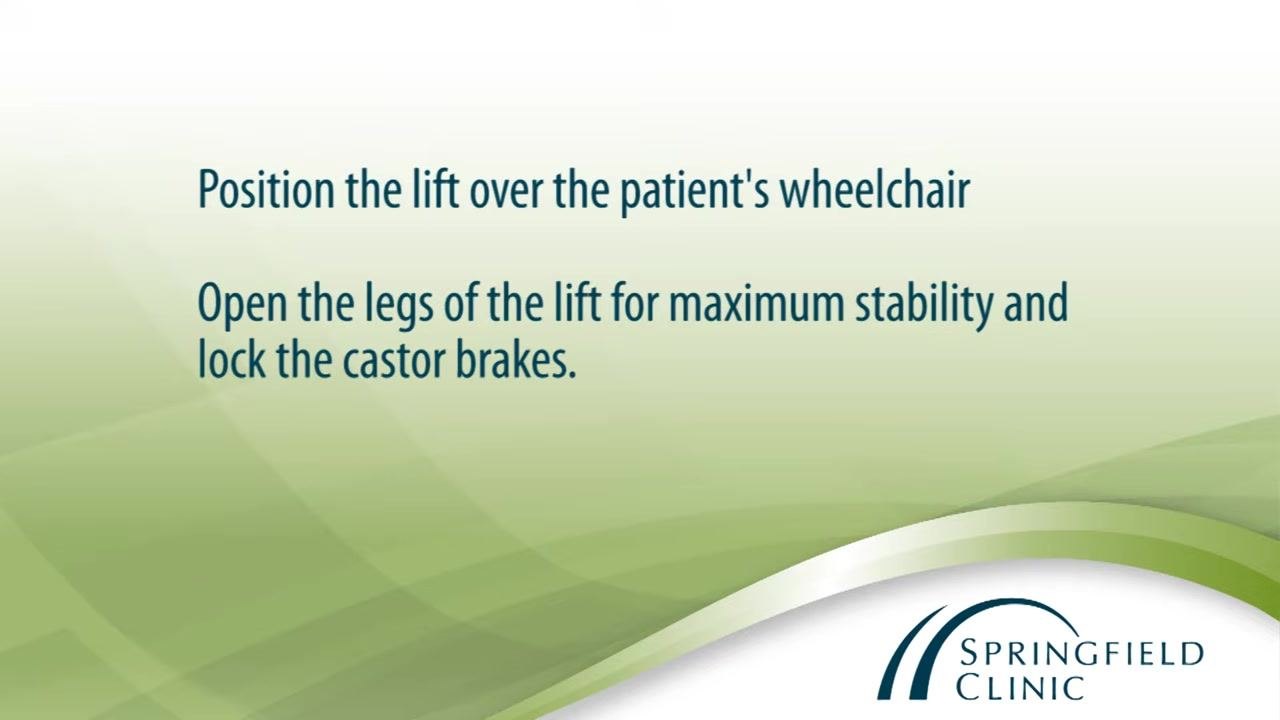 Position the lift over the patient's wheelchair

Open the legs of the lift for maximum stability and lock the castor brakes.

SPRINGFIELD CLINIC